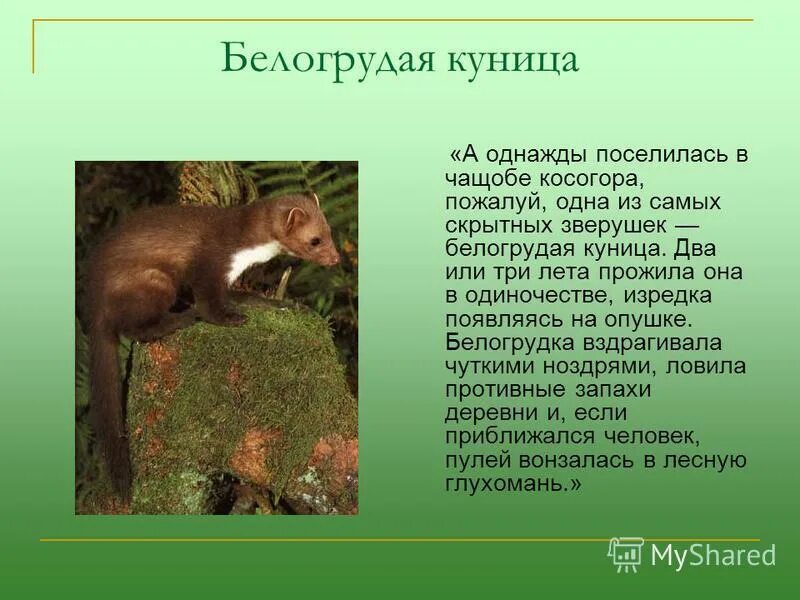 Белогрудая куница

«А однажды поселилась в чащобе косогора, пожалуй, одна из самых скрытных зверушек — белогрудая куница. Два или три лета прожила она в одиночестве, изредка появляясь на опушке. Белогрудка вздрагивала чуткими ноздрями, ловила противные запахи деревни и, если приближался человек, пулей вонзалась в лесную глухомань.»

MyShared